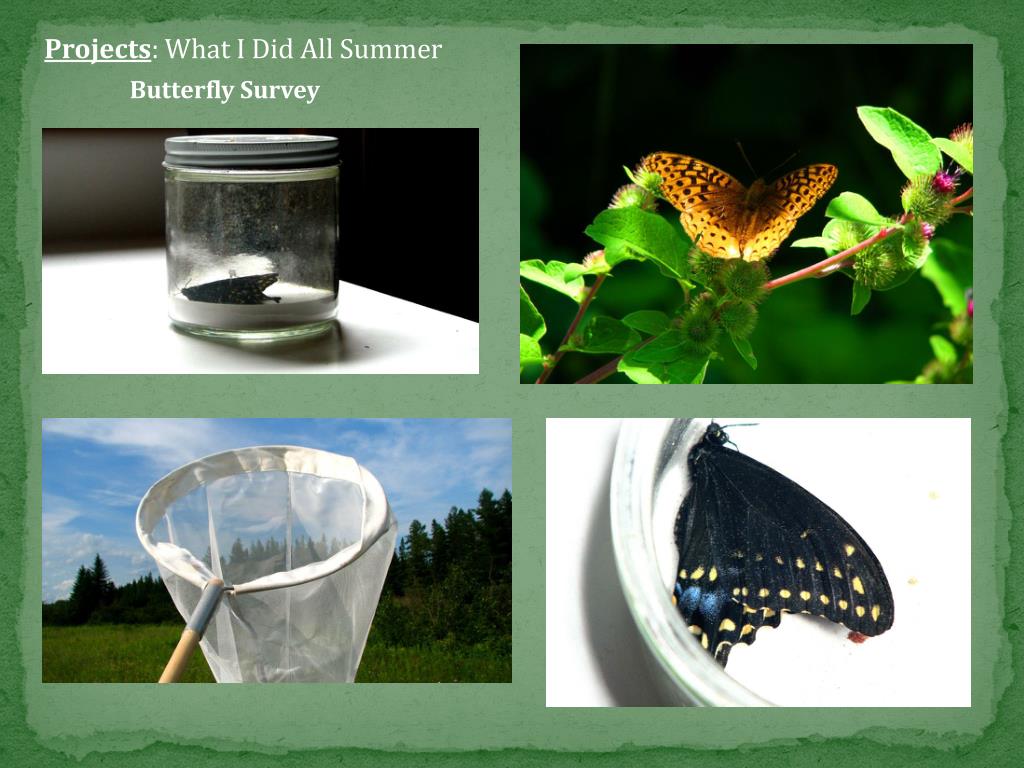 Projects: What I Did All Summer
Butterfly Survey